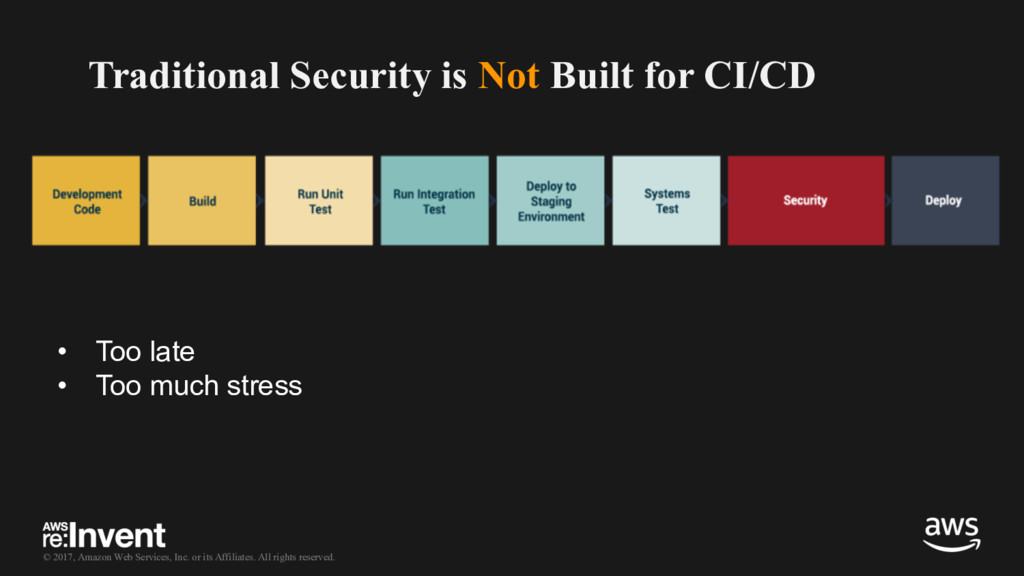 Traditional Security is Not Built for CI/CD

Development Code

Build

Run Unit Test

Run Integration Test

Deploy to Staging Environment

Systems Test

Security

Deploy

• Too late
• Too much stress

AWS re:Invent

© 2017, Amazon Web Services, Inc. or its Affiliates. All rights reserved.

aws